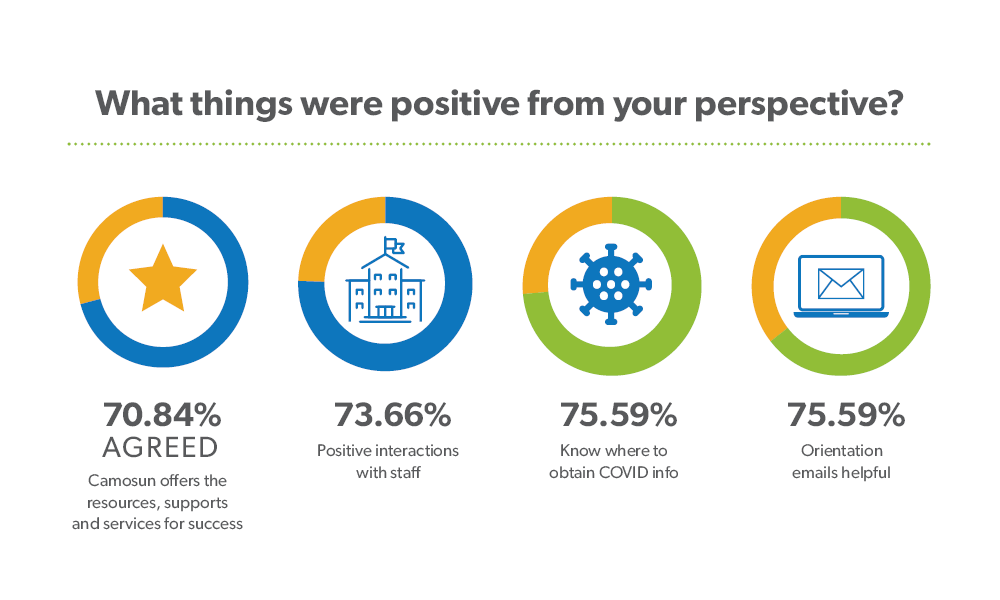 What things were positive from your perspective?

70.84%
AGREED
Camosun offers the resources, supports and services for success

73.66%
Positive interactions with staff

75.59%
Know where to obtain COVID info

75.59%
Orientation emails helpful